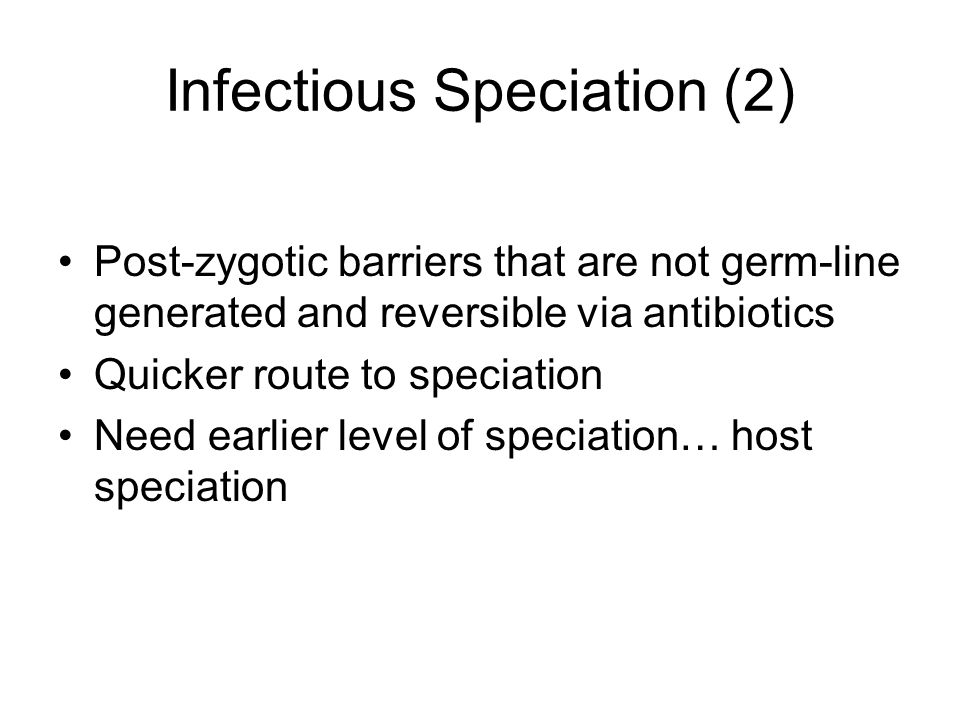 Infectious Speciation (2)

• Post-zygotic barriers that are not germ-line generated and reversible via antibiotics
• Quicker route to speciation
• Need earlier level of speciation… host speciation